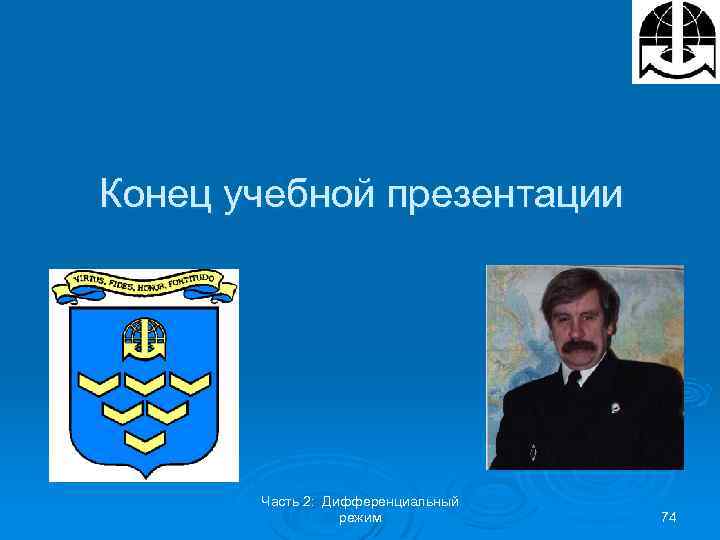 Конец учебной презентации

VIRTUS, FIDES, HONOR, FORTITUDO

Часть 2: Дифференциальный режим

74